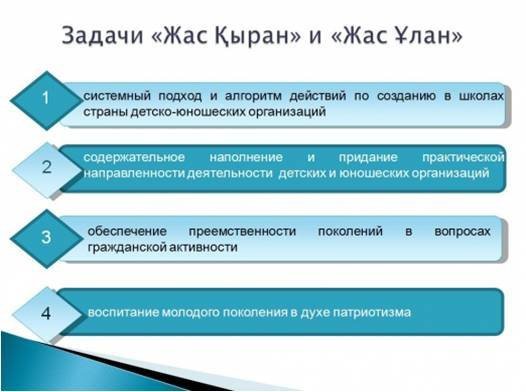 Задачи «Жас Қыран» и «Жас Ұлан»

1

системный подход и алгоритм действий по созданию в школах страны детско-юношеских организаций

2

содержательное наполнение и придание практической направленности деятельности детских и юношеских организаций

3

обеспечение преемственности поколений в вопросах гражданской активности

4

воспитание молодого поколения в духе патриотизма